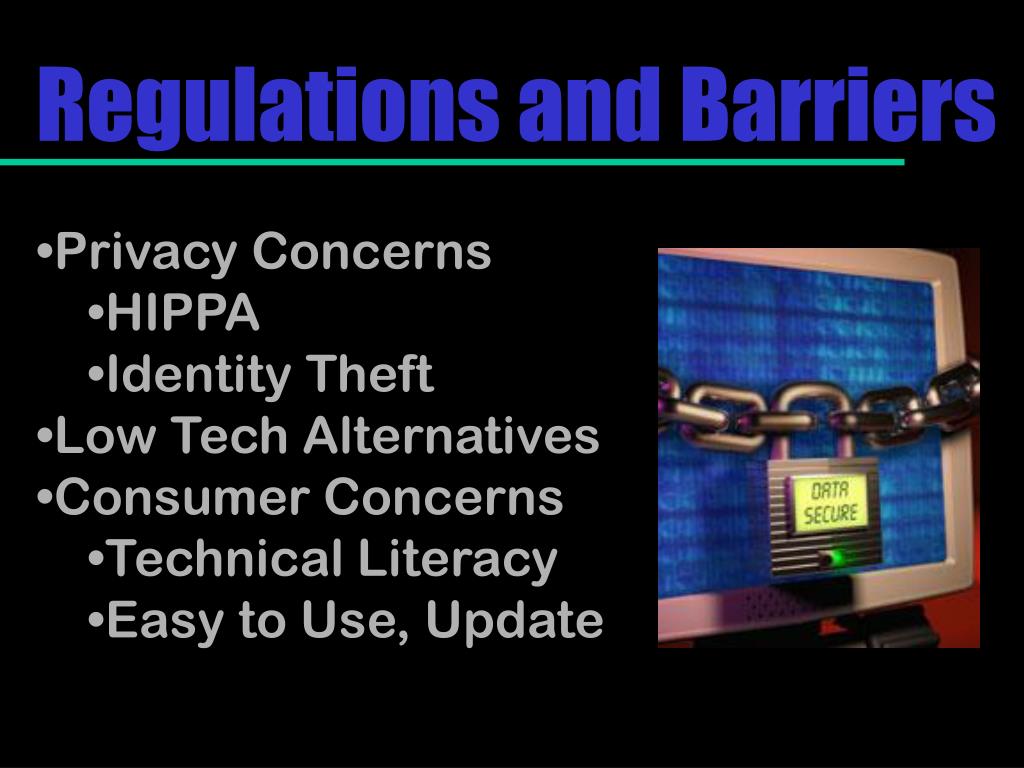 Regulations and Barriers

•Privacy Concerns
•HIPPA
•Identity Theft
•Low Tech Alternatives
•Consumer Concerns
•Technical Literacy
•Easy to Use, Update

DATA SECURE